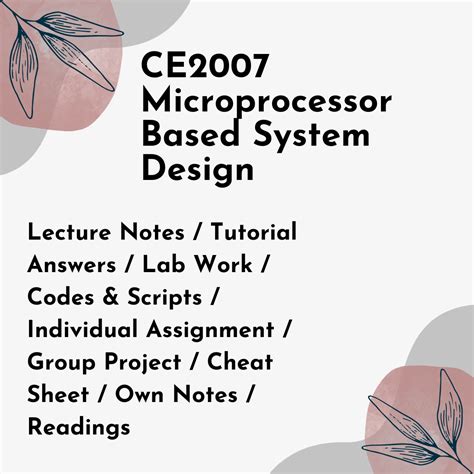 CE2007 Microprocessor Based System Design

Lecture Notes / Tutorial Answers / Lab Work / Codes & Scripts / Individual Assignment / Group Project / Cheat Sheet / Own Notes / Readings